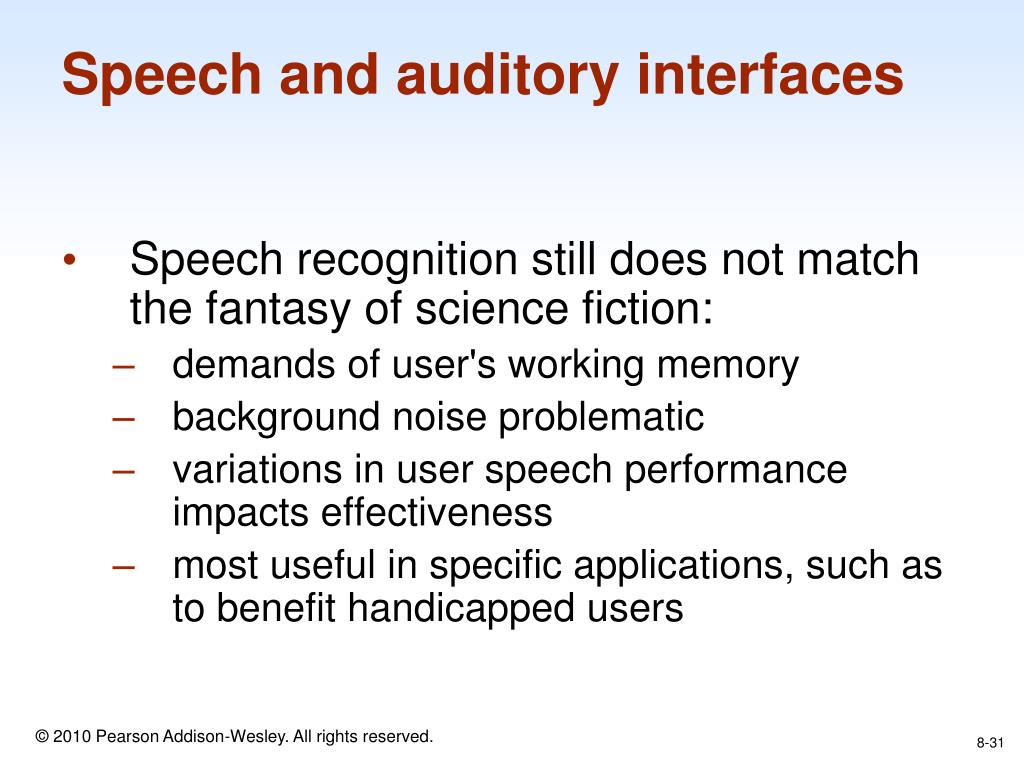 Speech and auditory interfaces

• Speech recognition still does not match the fantasy of science fiction:
– demands of user's working memory
– background noise problematic
– variations in user speech performance impacts effectiveness
– most useful in specific applications, such as to benefit handicapped users

© 2010 Pearson Addison-Wesley. All rights reserved.

8-31